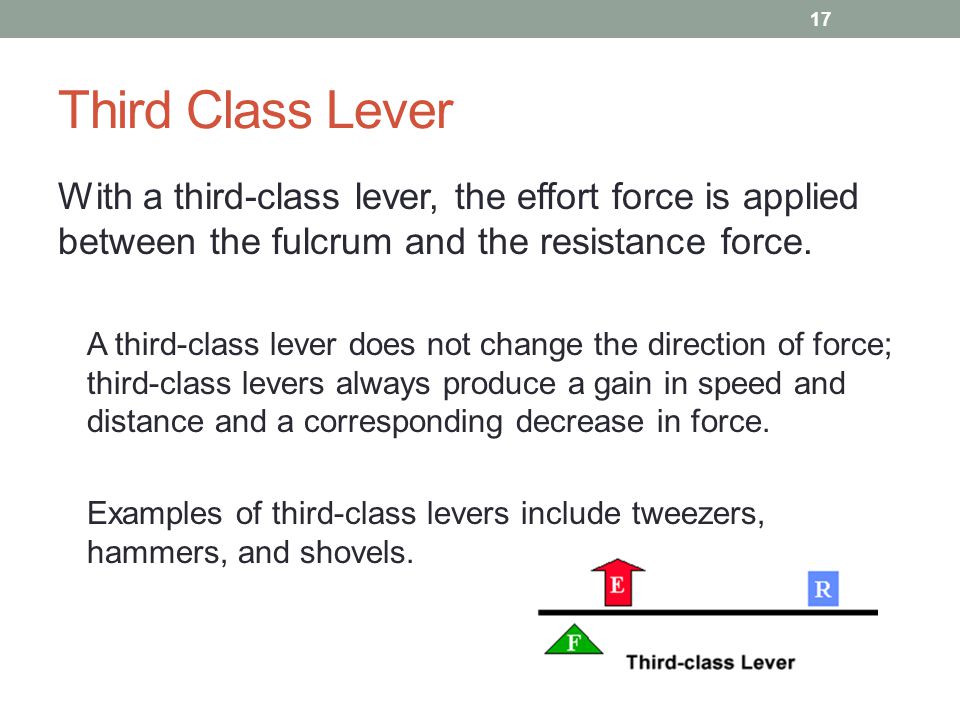 17

Third Class Lever

With a third-class lever, the effort force is applied between the fulcrum and the resistance force.

A third-class lever does not change the direction of force; third-class levers always produce a gain in speed and distance and a corresponding decrease in force.

Examples of third-class levers include tweezers, hammers, and shovels.

E

R

F

Third-class Lever